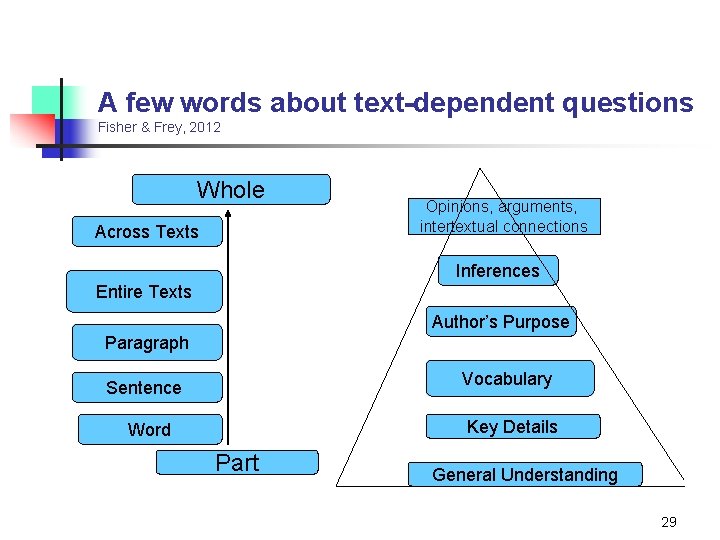 A few words about text-dependent questions
Fisher & Frey, 2012

Whole

Across Texts

Entire Texts

Paragraph

Sentence

Word

Part

Opinions, arguments, intertextual connections

Inferences

Author's Purpose

Vocabulary

Key Details

General Understanding

29